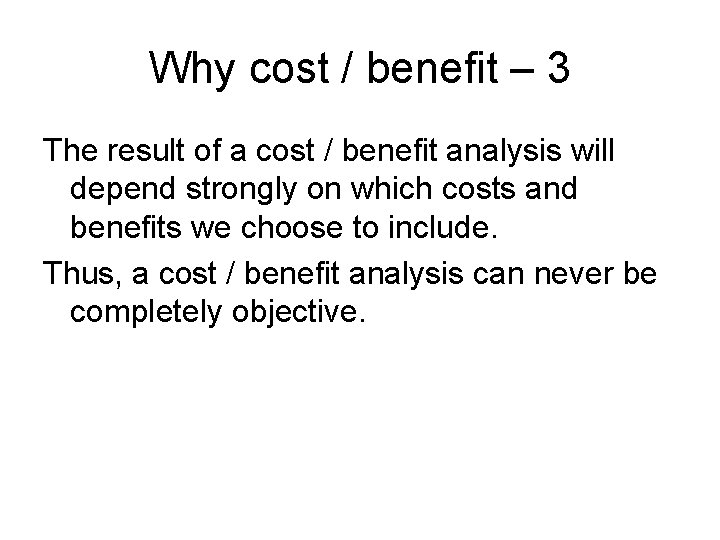 Why cost / benefit – 3

The result of a cost / benefit analysis will depend strongly on which costs and benefits we choose to include.

Thus, a cost / benefit analysis can never be completely objective.